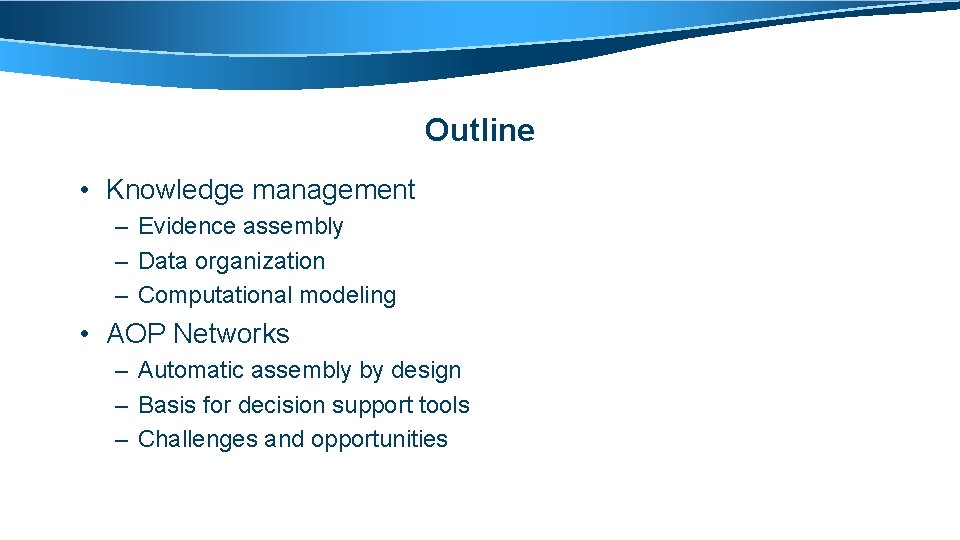 Outline

• Knowledge management
– Evidence assembly
– Data organization
– Computational modeling

• AOP Networks
– Automatic assembly by design
– Basis for decision support tools
– Challenges and opportunities